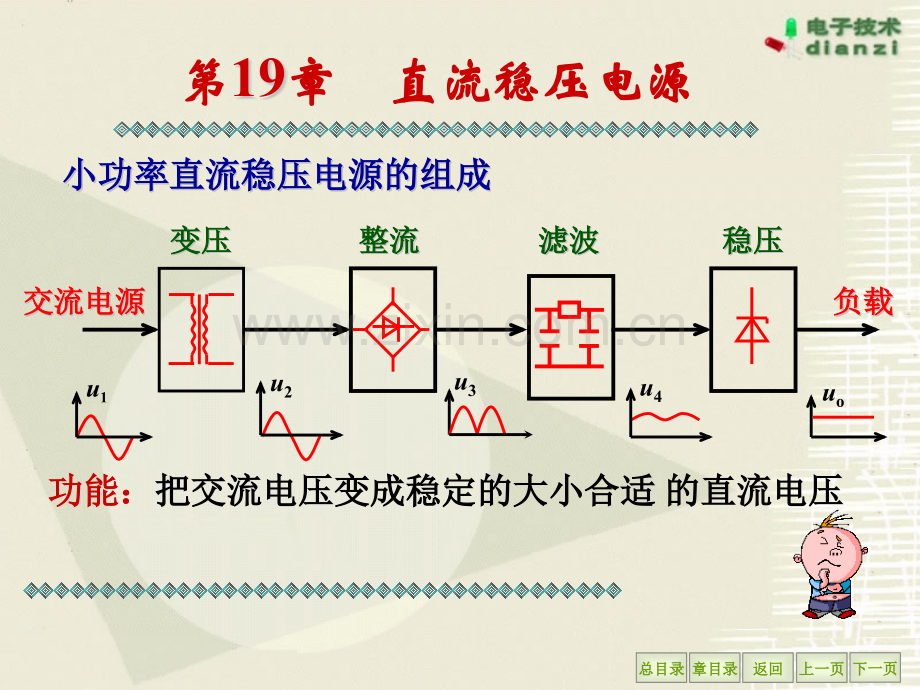 电子技术
dianzi

第19章 直流稳压电源

小功率直流稳压电源的组成

变压
整流
滤波
稳压

交流电源
负载

$u_1$
$u_2$
$u_3$
$u_4$
$u_o$

功能：把交流电压变成稳定的大小合适 的直流电压

总目录 章目录 返回 上一页 下一页

www.zixin.com.cn